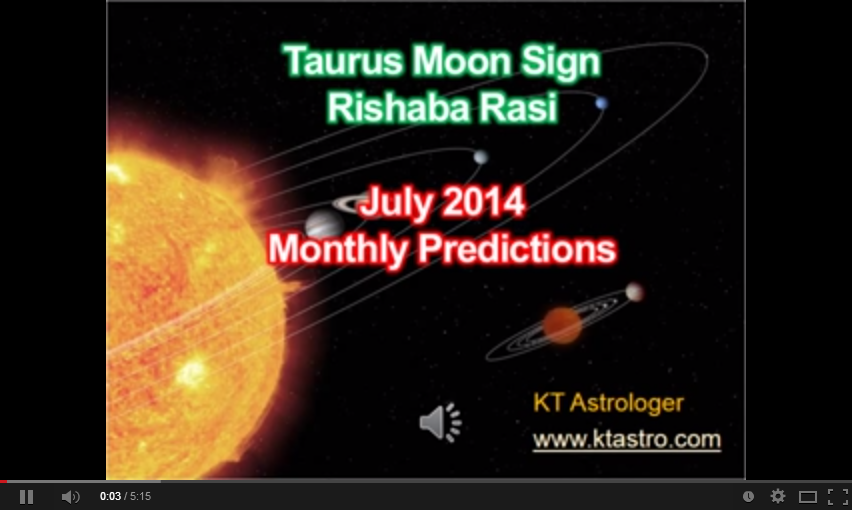 Taurus Moon Sign
Rishaba Rasi

July 2014
Monthly Predictions

KT Astrologer
www.ktastro.com

0:03 / 5:15